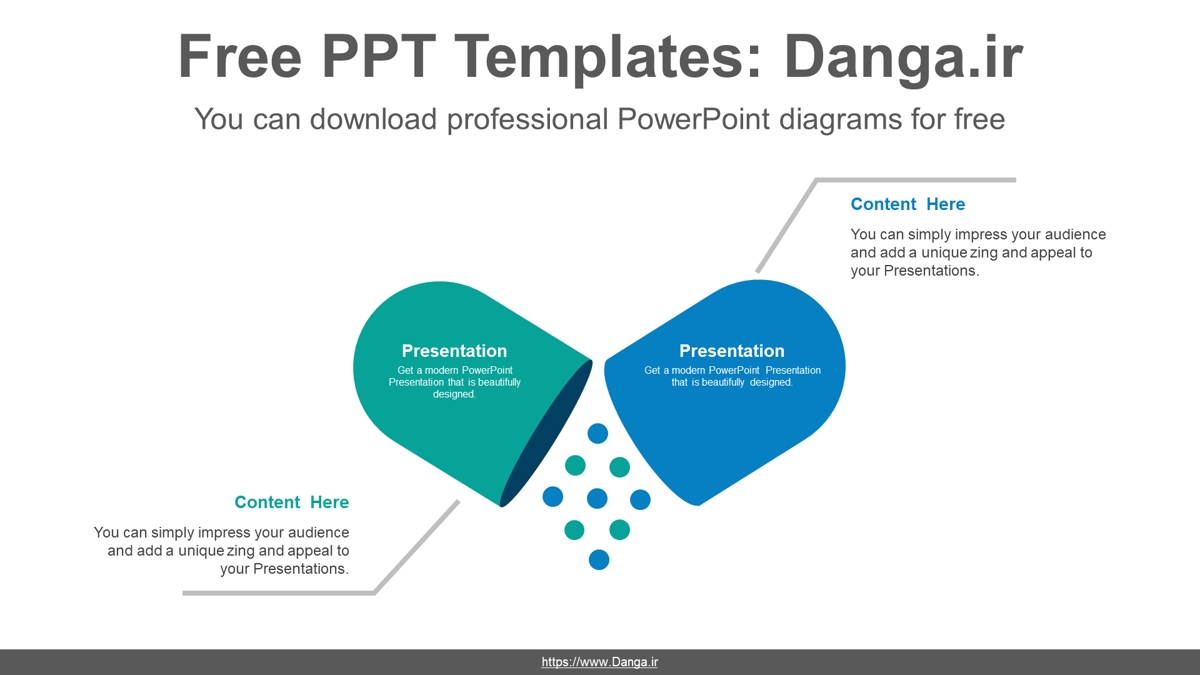 Free PPT Templates: Danga.ir

You can download professional PowerPoint diagrams for free

Content Here

You can simply impress your audience and add a unique zing and appeal to your Presentations.

Presentation

Get a modern PowerPoint Presentation that is beautifully designed.

Presentation

Get a modern PowerPoint Presentation that is beautifully designed.

Content Here

You can simply impress your audience and add a unique zing and appeal to your Presentations.

https://www.Danga.ir